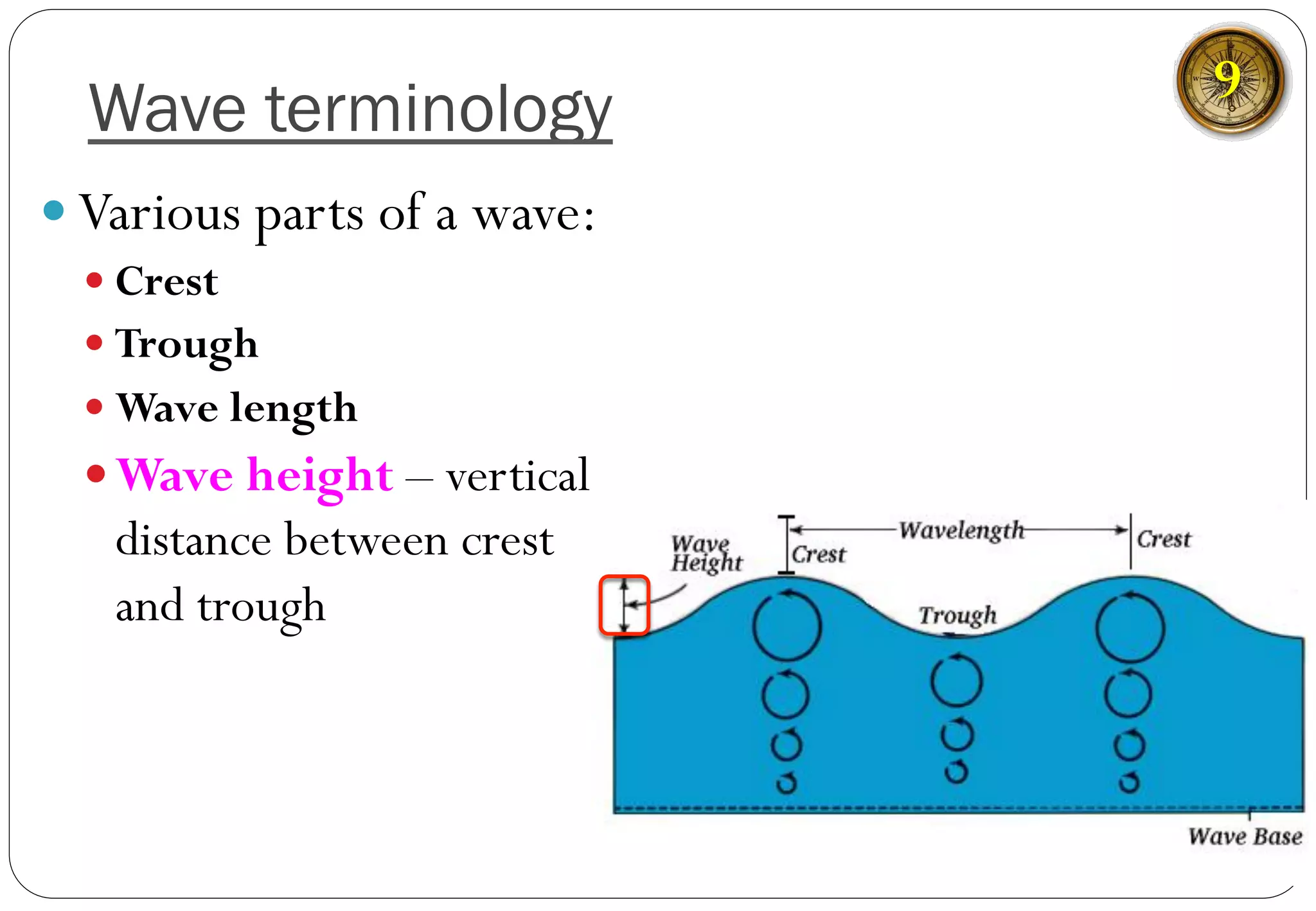 Wave terminology

9

Various parts of a wave:

Crest

Trough

Wave length

Wave height – vertical distance between crest and trough

Wave Height

Crest

Wavelength

Crest

Trough

Wave Base